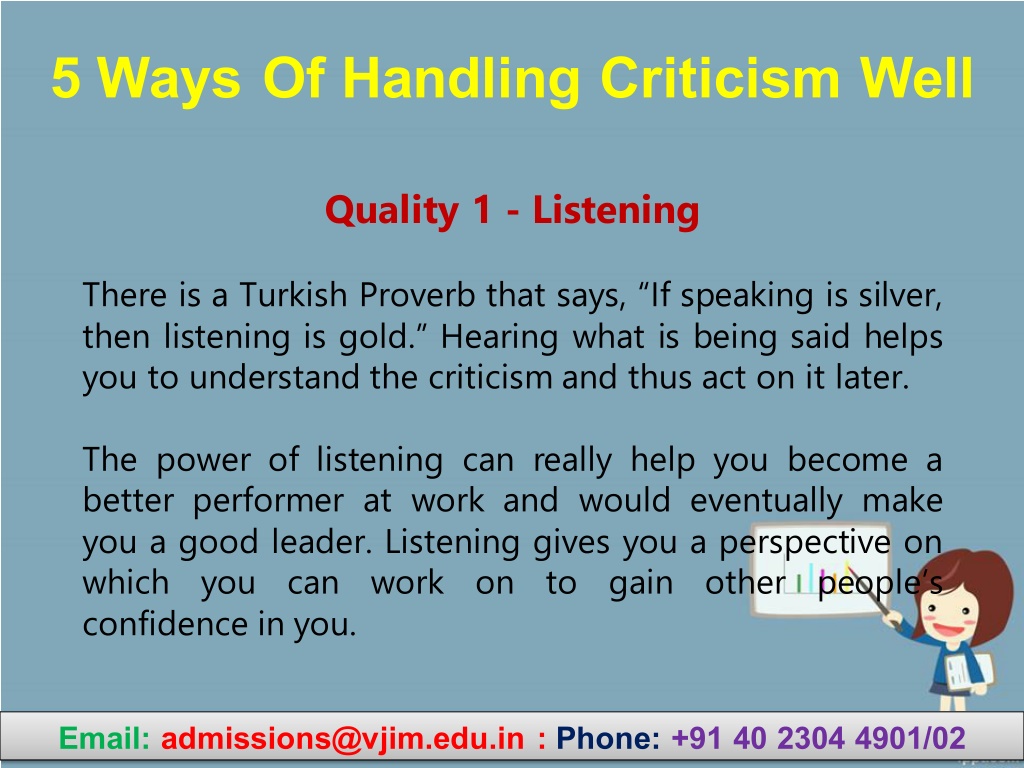 5 Ways Of Handling Criticism Well

Quality 1 - Listening

There is a Turkish Proverb that says, “If speaking is silver, then listening is gold.” Hearing what is being said helps you to understand the criticism and thus act on it later.

The power of listening can really help you become a better performer at work and would eventually make you a good leader. Listening gives you a perspective on which you can work on to gain other people’s confidence in you.

Email: admissions@vjim.edu.in : Phone: +91 40 2304 4901/02